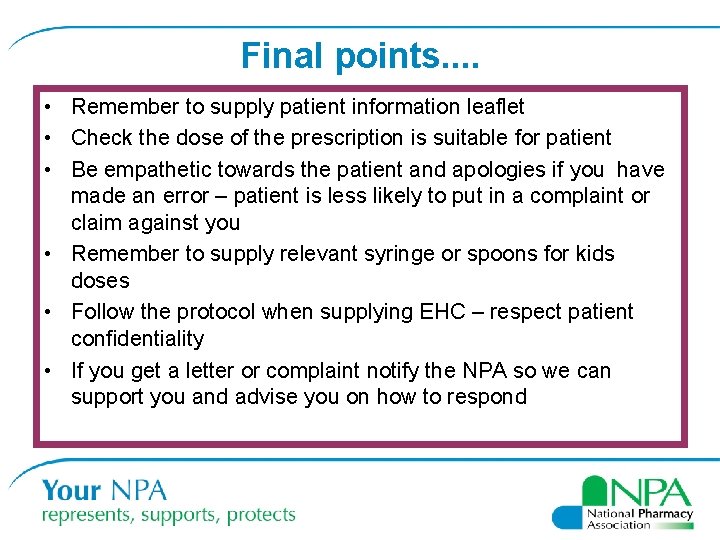 Final points....

• Remember to supply patient information leaflet
• Check the dose of the prescription is suitable for patient
• Be empathetic towards the patient and apologies if you have made an error – patient is less likely to put in a complaint or claim against you
• Remember to supply relevant syringe or spoons for kids doses
• Follow the protocol when supplying EHC – respect patient confidentiality
• If you get a letter or complaint notify the NPA so we can support you and advise you on how to respond

Your NPA
represents, supports, protects

NPA
National Pharmacy Association